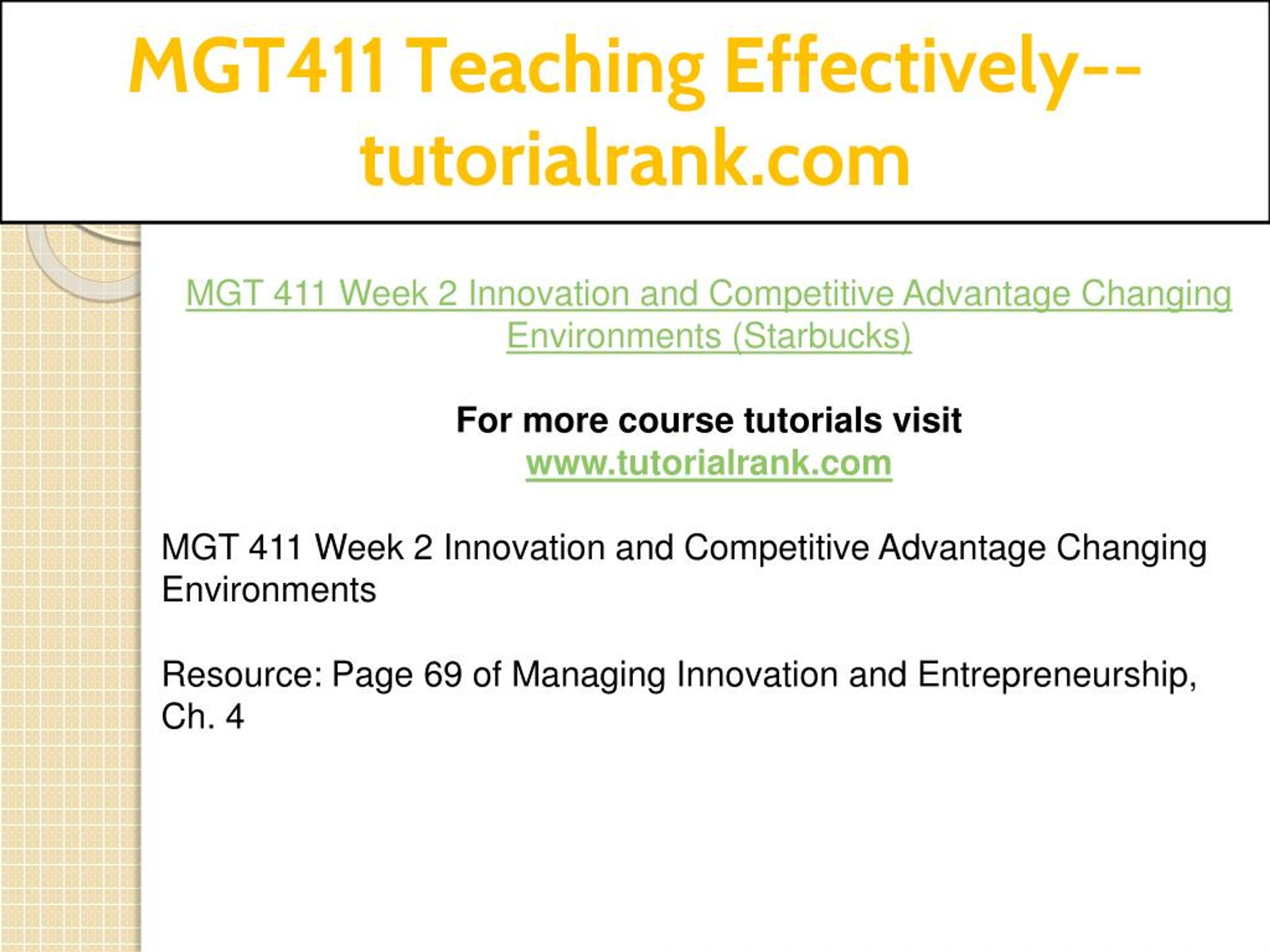 MGT411 Teaching Effectively--tutorialrank.com

MGT 411 Week 2 Innovation and Competitive Advantage Changing Environments (Starbucks)

For more course tutorials visit
www.tutorialrank.com

MGT 411 Week 2 Innovation and Competitive Advantage Changing Environments

Resource: Page 69 of Managing Innovation and Entrepreneurship, Ch. 4